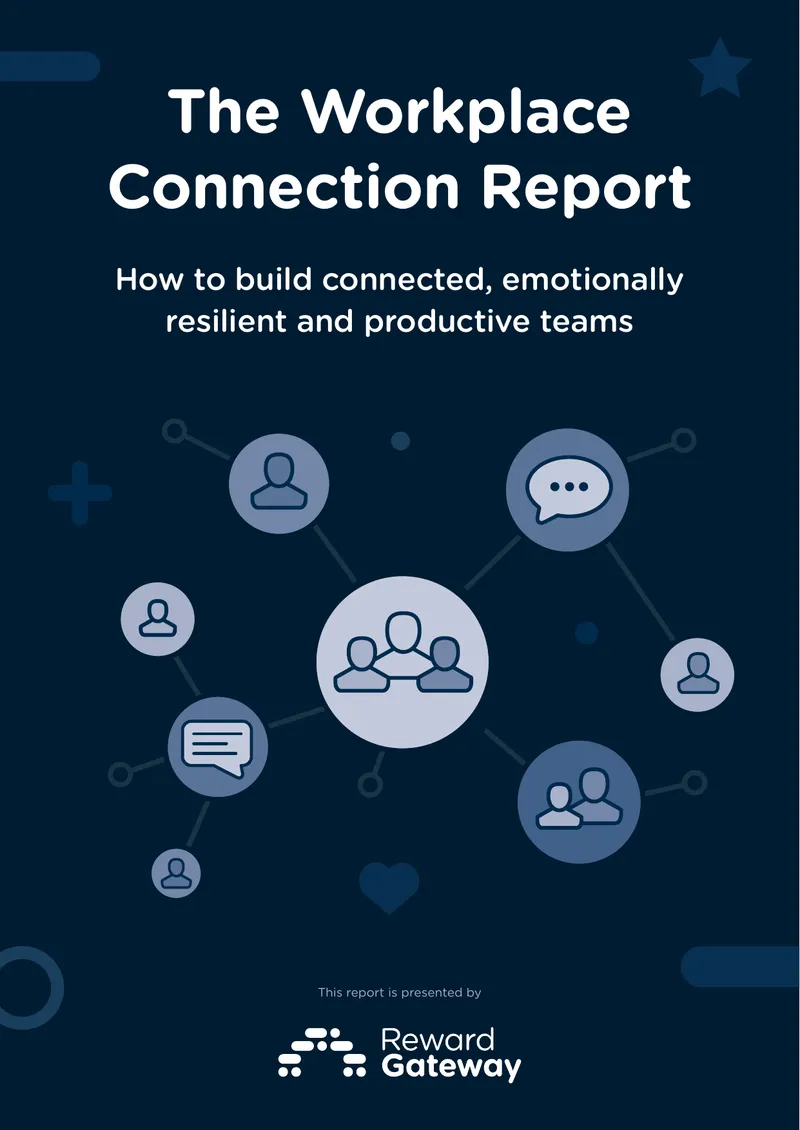 The Workplace Connection Report

How to build connected, emotionally resilient and productive teams

This report is presented by

Reward Gateway